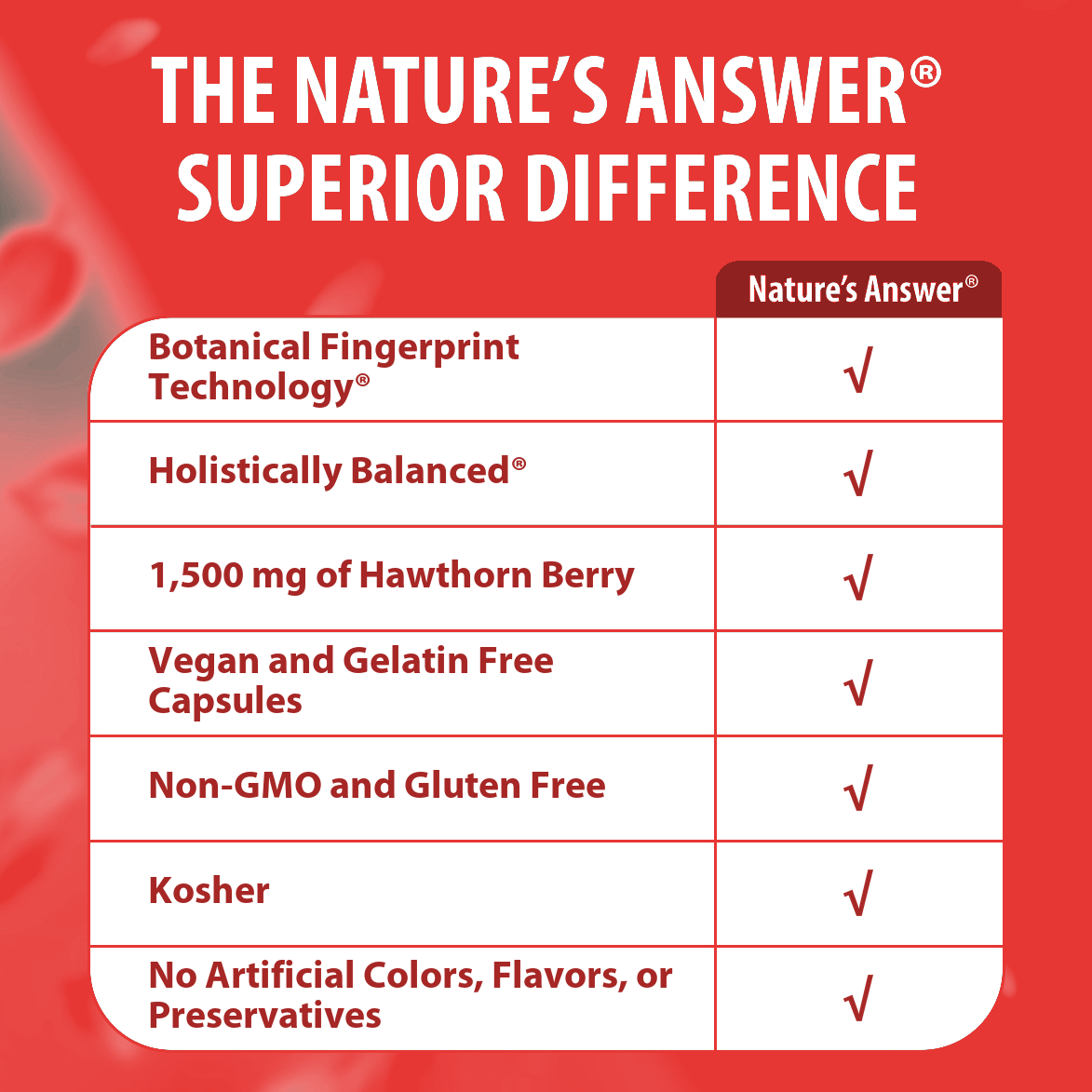 THE NATURE'S ANSWER®
SUPERIOR DIFFERENCE

| | Nature's Answer® |
|---|---|
| Botanical Fingerprint Technology® | √ |
| Holistically Balanced® | √ |
| 1,500 mg of Hawthorn Berry | √ |
| Vegan and Gelatin Free Capsules | √ |
| Non-GMO and Gluten Free | √ |
| Kosher | √ |
| No Artificial Colors, Flavors, or Preservatives | √ |